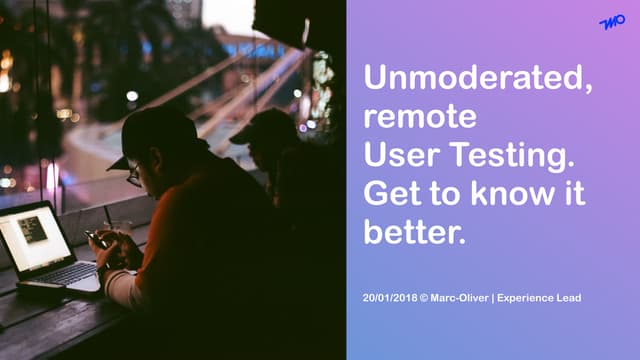 MO

Unmoderated, remote User Testing. Get to know it better.

20/01/2018 © Marc-Oliver | Experience Lead